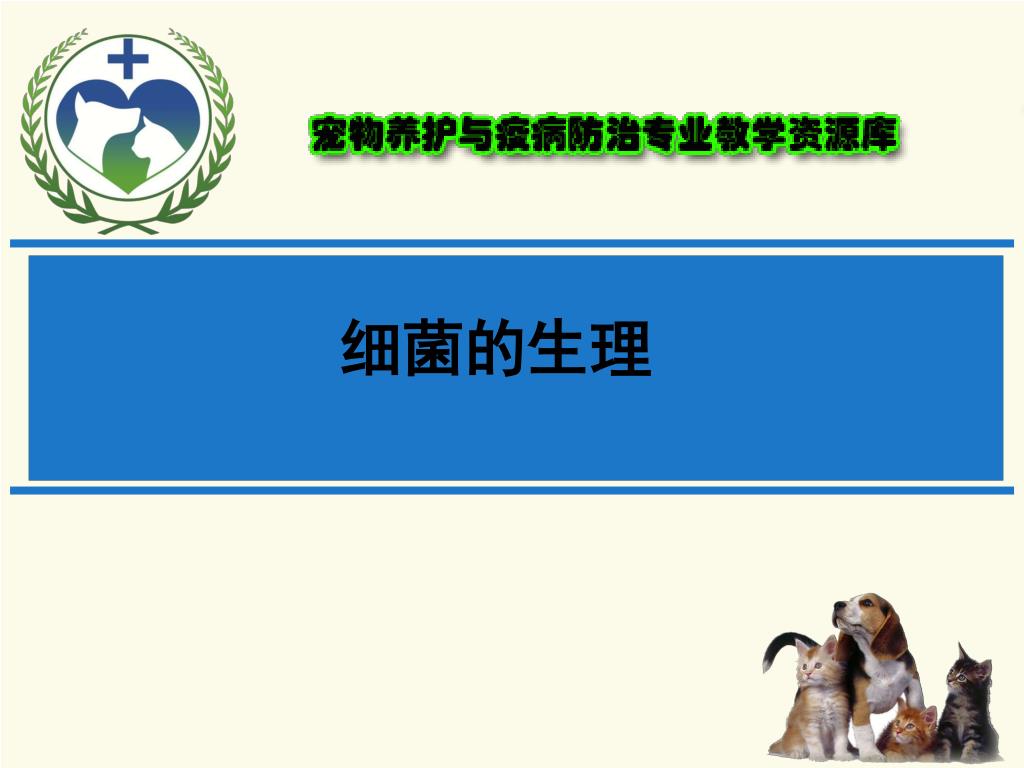 宠物养护与疫病防治专业教学资源库

细菌的生理